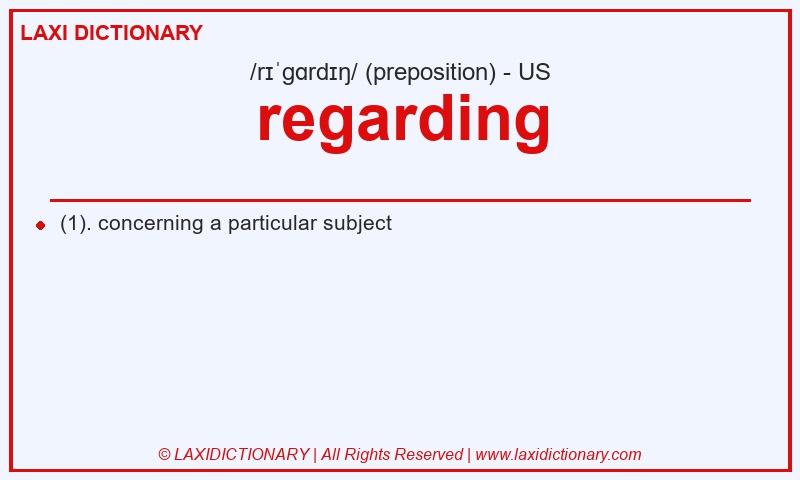 LAXI DICTIONARY

/rɪˈɡɑrdɪŋ/ (preposition) - US

regarding

(1). concerning a particular subject

© LAXIDICTIONARY | All Rights Reserved | www.laxidictionary.com